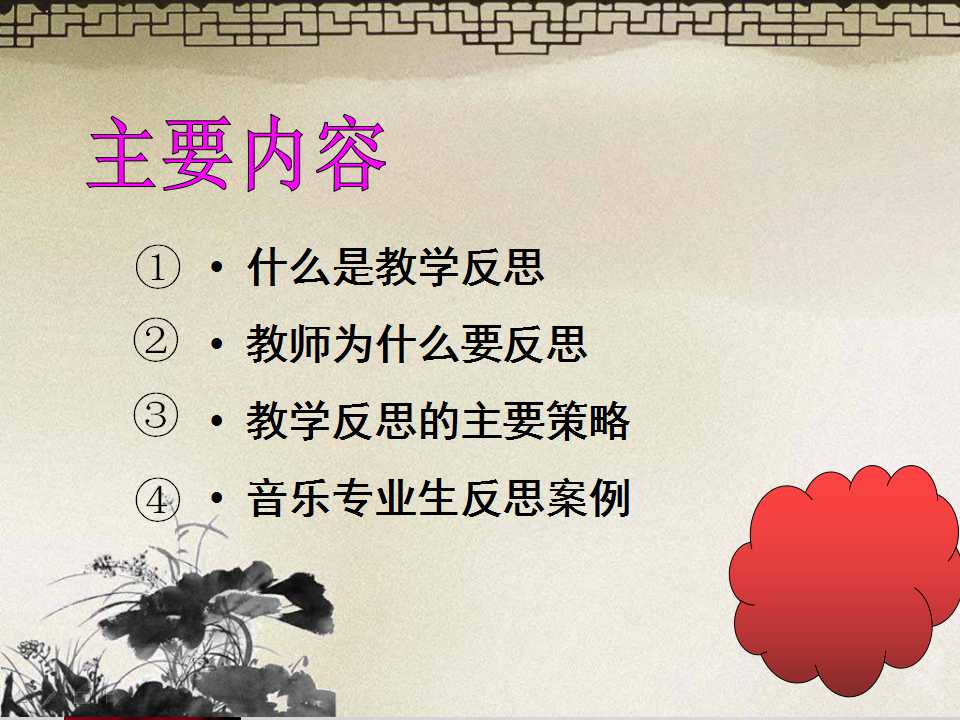 主要内容

① • 什么是教学反思
② • 教师为什么要反思
③ • 教学反思的主要策略
④ • 音乐专业生反思案例